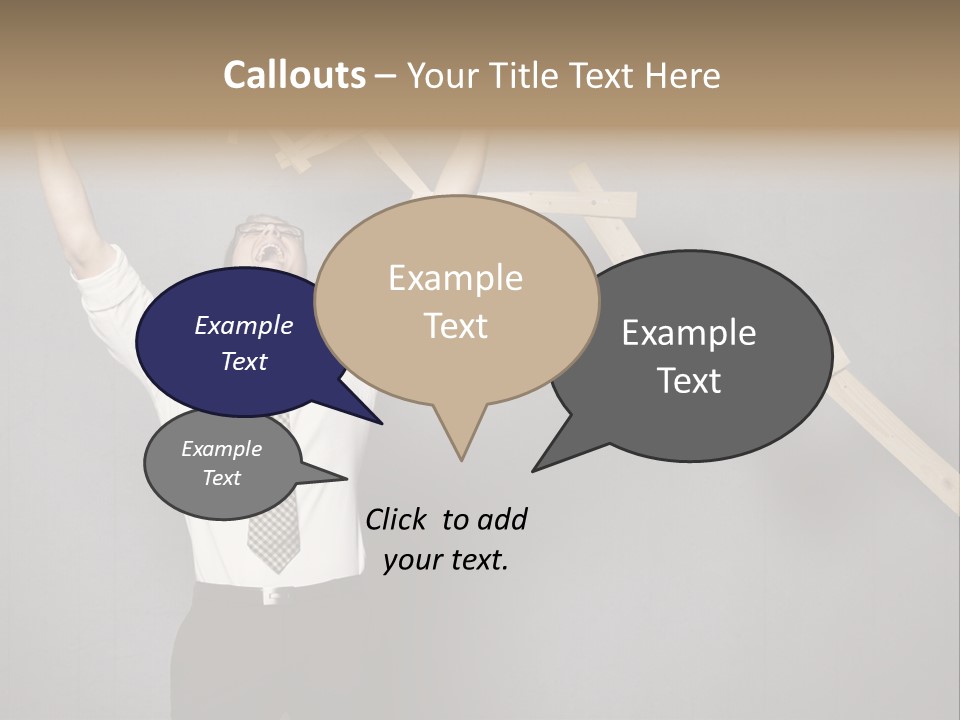 Callouts – Your Title Text Here

Example Text

Example Text

Example Text

Example Text

Click to add your text.